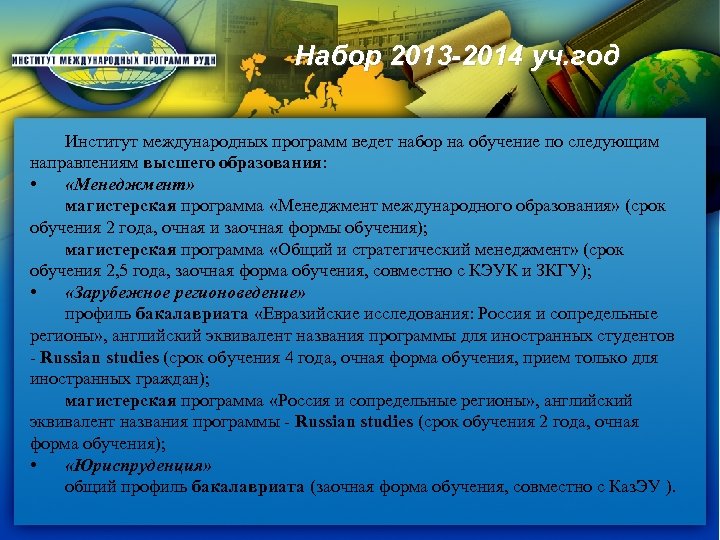 ИНСТИТУТ МЕЖДУНАРОДНЫХ ПРОГРАММ РУДН

Набор 2013-2014 уч.год

Институт международных программ ведет набор на обучение по следующим направлениям высшего образования:

• «Менеджмент»

магистерская программа «Менеджмент международного образования» (срок обучения 2 года, очная и заочная формы обучения);

магистерская программа «Общий и стратегический менеджмент» (срок обучения 2,5 года, заочная форма обучения, совместно с КЭУК и ЗКГУ);

• «Зарубежное регионоведение»

профиль бакалавриата «Евразийские исследования: Россия и сопредельные регионы», английский эквивалент названия программы для иностранных студентов - Russian studies (срок обучения 4 года, очная форма обучения, прием только для иностранных граждан);

магистерская программа «Россия и сопредельные регионы», английский эквивалент названия программы - Russian studies (срок обучения 2 года, очная форма обучения);

• «Юриспруденция»

общий профиль бакалавриата (заочная форма обучения, совместно с КазЭУ ).